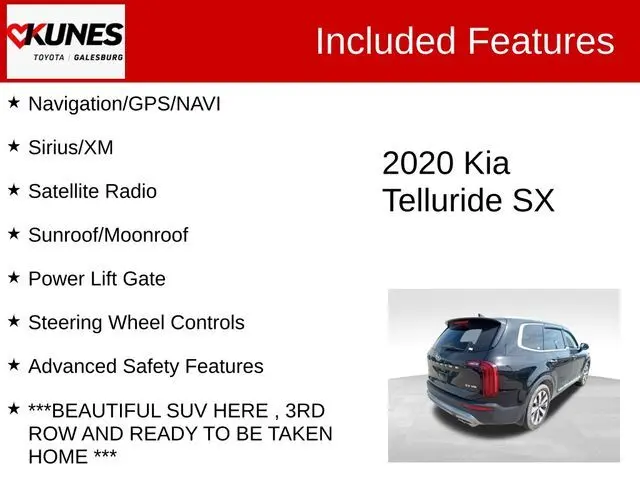 KUNES
TOYOTA | GALESBURG

Included Features

★ Navigation/GPS/NAVI

★ Sirius/XM

★ Satellite Radio

★ Sunroof/Moonroof

★ Power Lift Gate

★ Steering Wheel Controls

★ Advanced Safety Features

★ ***BEAUTIFUL SUV HERE , 3RD ROW AND READY TO BE TAKEN HOME ***

2020 Kia Telluride SX